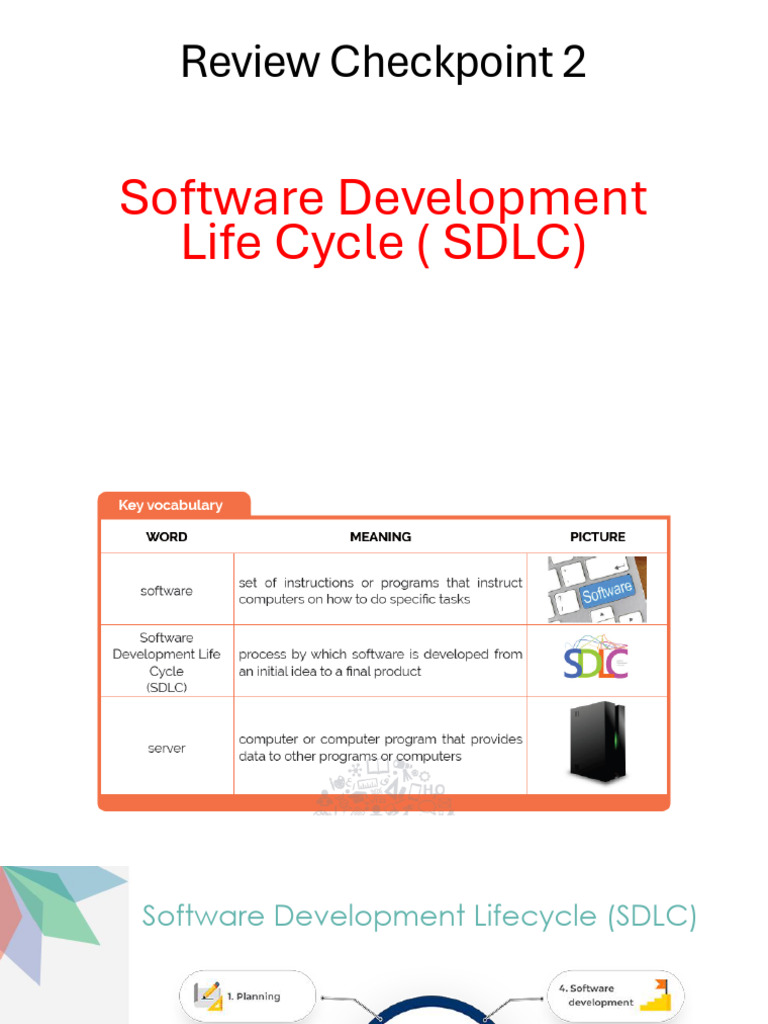 Review Checkpoint 2

Software Development Life Cycle ( SDLC)

Key vocabulary

| WORD | MEANING | PICTURE |
|---|---|---|
| software | set of instructions or programs that instruct computers on how to do specific tasks | Software |
| Software Development Life Cycle (SDLC) | process by which software is developed from an initial idea to a final product | SDLC |
| server | computer or computer program that provides data to other programs or computers | |

Software Development Lifecycle (SDLC)

1. Planning

4. Software development